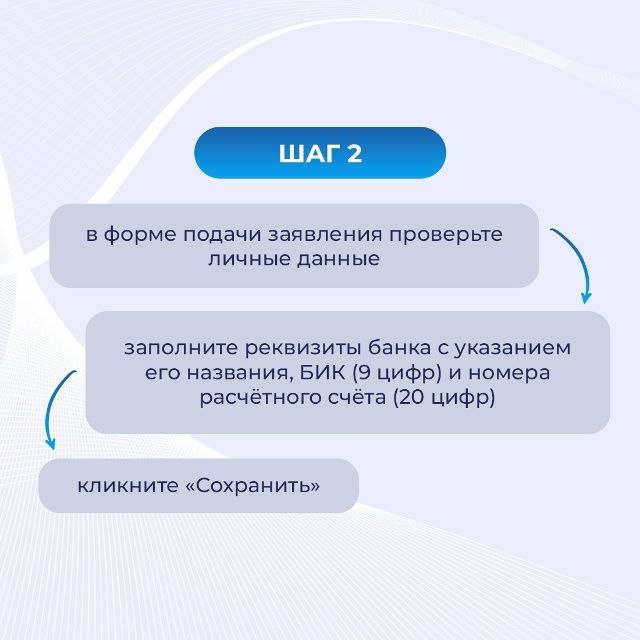 ШАГ 2

в форме подачи заявления проверьте личные данные

заполните реквизиты банка с указанием его названия, БИК (9 цифр) и номера расчётного счёта (20 цифр)

кликните «Сохранить»